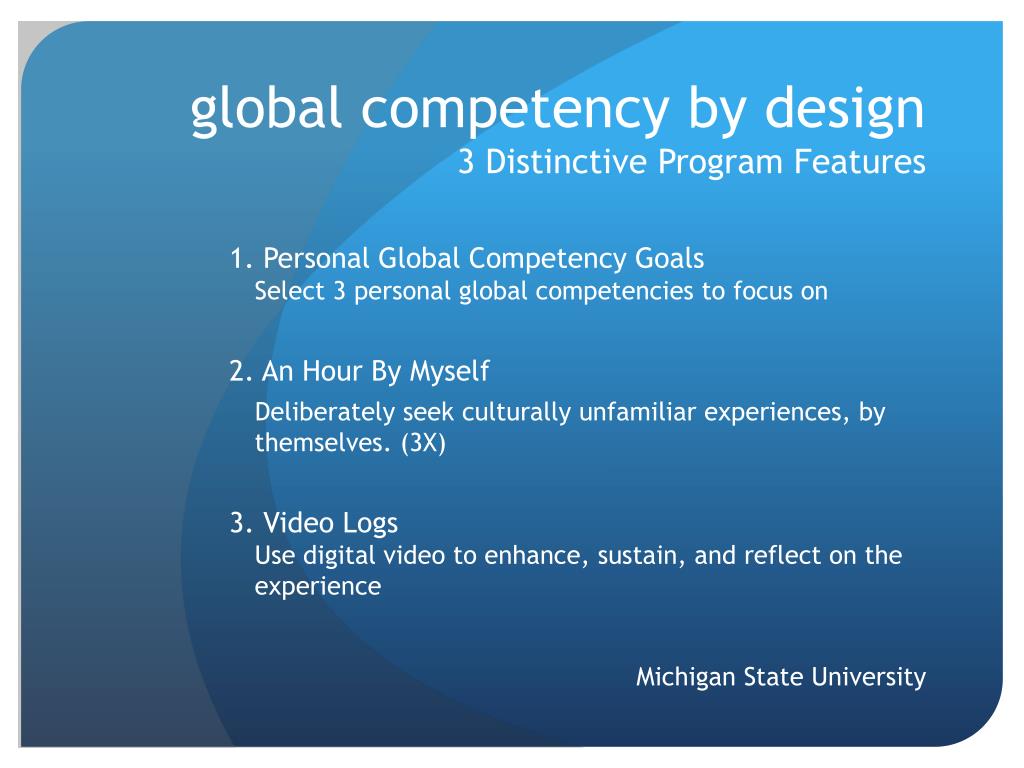 global competency by design
3 Distinctive Program Features

1. Personal Global Competency Goals
Select 3 personal global competencies to focus on

2. An Hour By Myself
Deliberately seek culturally unfamiliar experiences, by themselves. (3X)

3. Video Logs
Use digital video to enhance, sustain, and reflect on the experience

Michigan State University